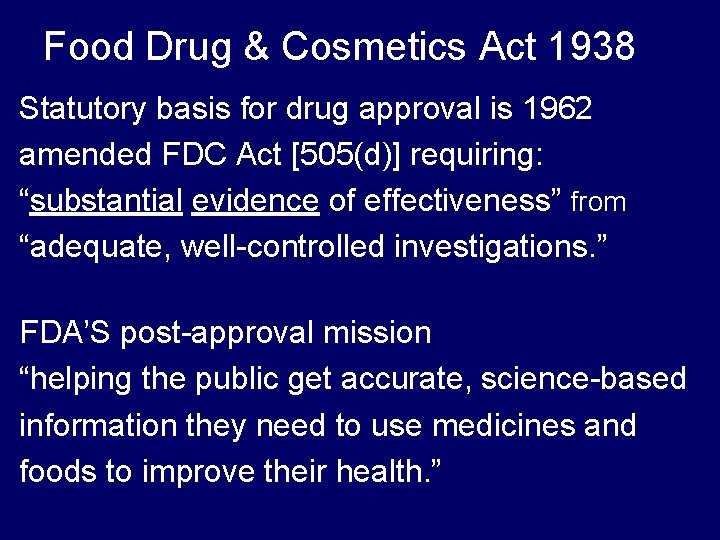 Food Drug & Cosmetics Act 1938

Statutory basis for drug approval is 1962 amended FDC Act [505(d)] requiring: “substantial evidence of effectiveness” from “adequate, well-controlled investigations.”

FDA’S post-approval mission
“helping the public get accurate, science-based information they need to use medicines and foods to improve their health.”